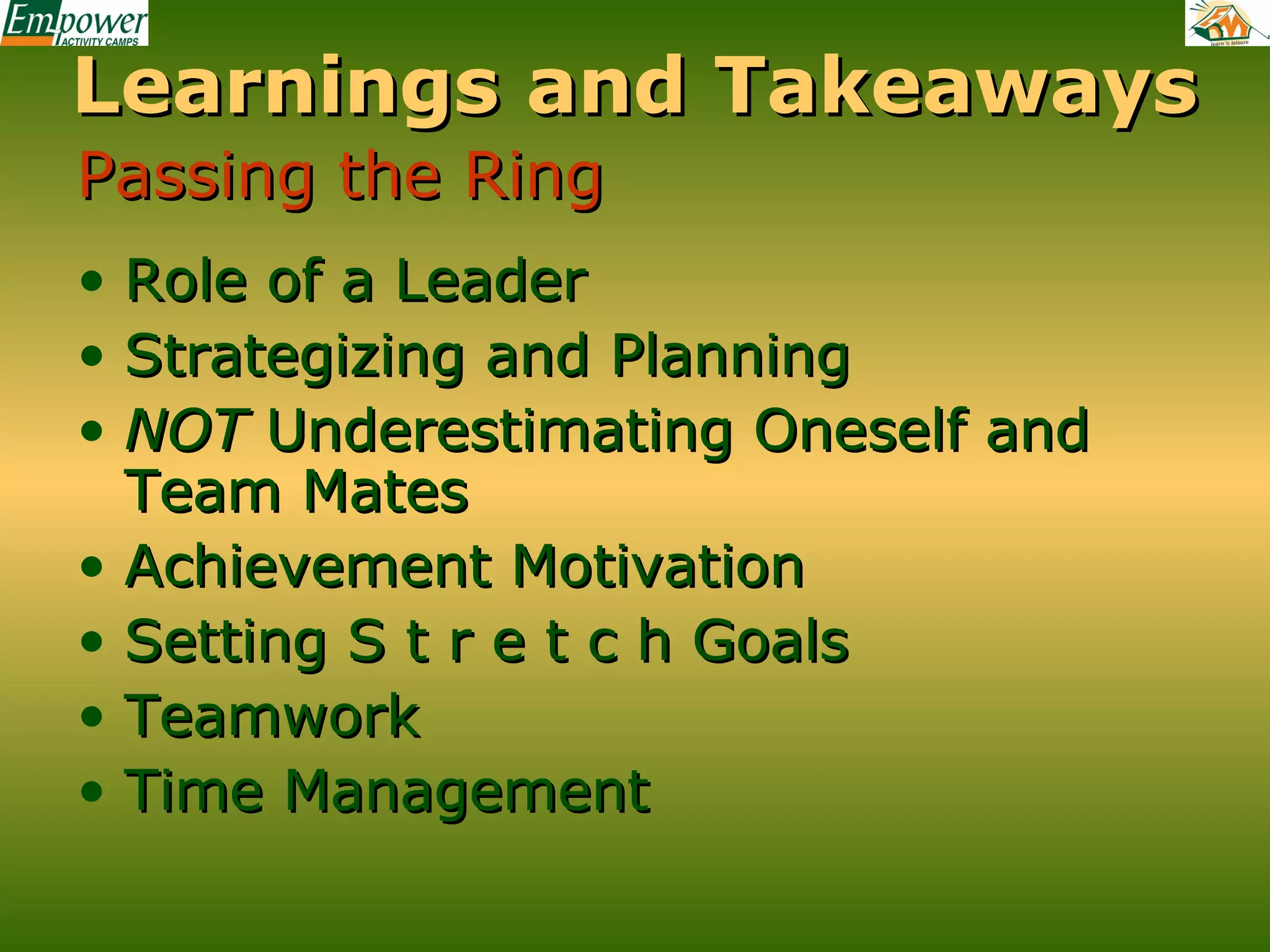 Empower
ACTIVITY CAMPS

learn 'n leisure

Learnings and Takeaways

Passing the Ring

• Role of a Leader
• Strategizing and Planning
• NOT Underestimating Oneself and Team Mates
• Achievement Motivation
• Setting S t r e t c h Goals
• Teamwork
• Time Management